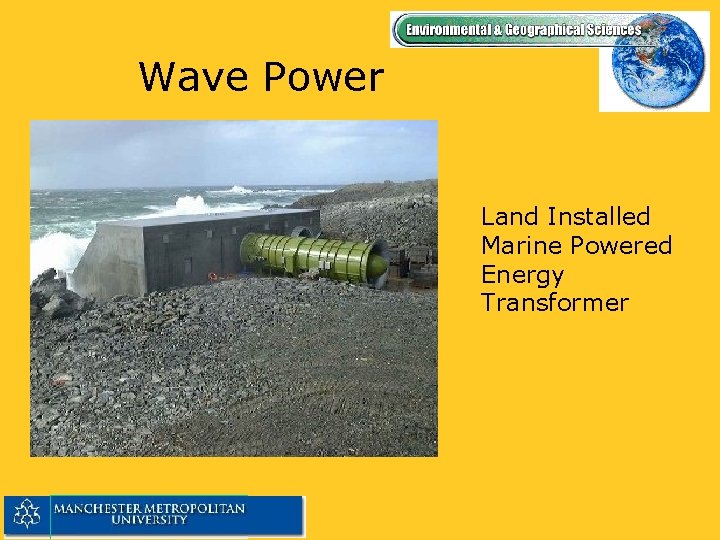 Environmental & Geographical Sciences

Wave Power

Land Installed
Marine Powered
Energy
Transformer

MANCHESTER METROPOLITAN
UNIVERSITY